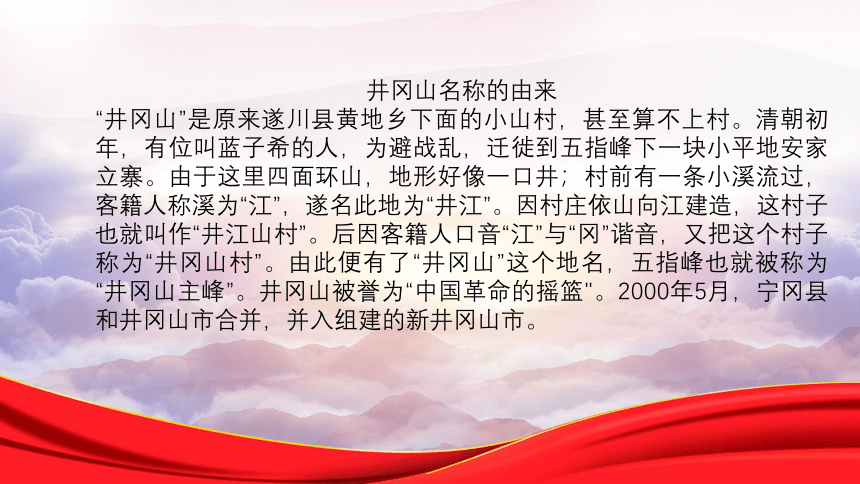 井冈山名称的由来

“井冈山”是原来遂川县黄地乡下面的小山村，甚至算不上村。清朝初年，有位叫蓝子希的人，为避战乱，迁徙到五指峰下一块小平地安家立寨。由于这里四面环山，地形好像一口井；村前有一条小溪流过，客籍人称溪为“江”，遂名此地为“井江”。因村庄依山向江建造，这村子也就叫作“井江山村”。后因客籍人口音“江”与“冈”谐音，又把这个村子称为“井冈山村”。由此便有了“井冈山”这个地名，五指峰也就被称为“井冈山主峰”。井冈山被誉为“中国革命的摇篮”。2000年5月，宁冈县和井冈山市合并，并入组建的新井冈山市。